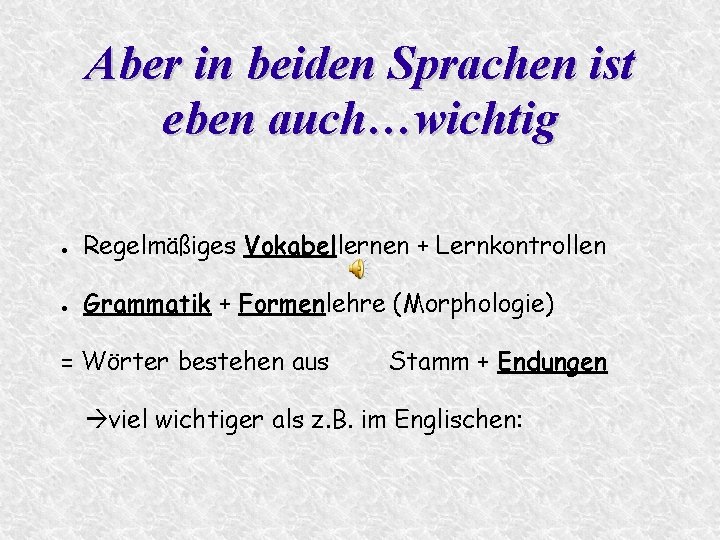 Aber in beiden Sprachen ist eben auch…wichtig

• Regelmäßiges Vokabellernen + Lernkontrollen

• Grammatik + Formenlehre (Morphologie)

= Wörter bestehen aus Stamm + Endungen

→viel wichtiger als z.B. im Englischen: